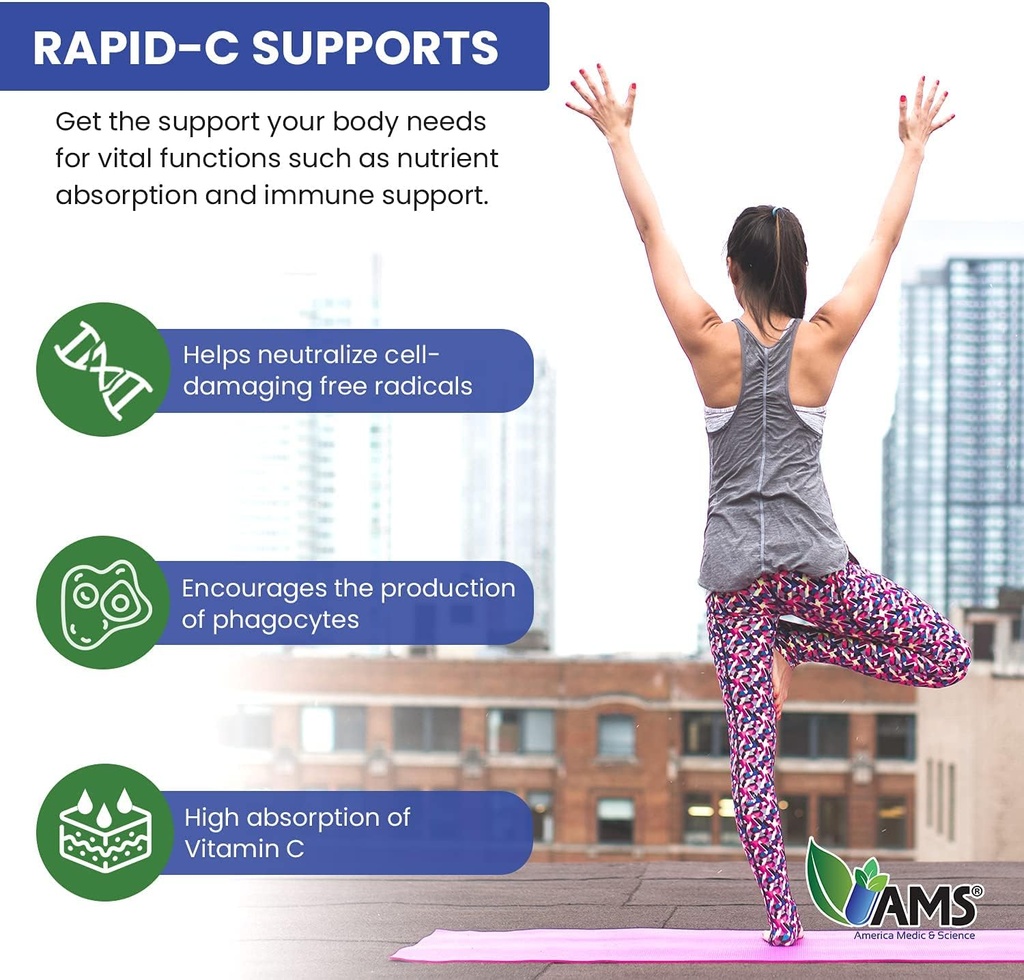 RAPID-C SUPPORTS

Get the support your body needs for vital functions such as nutrient absorption and immune support.

Helps neutralize cell-damaging free radicals

Encourages the production of phagocytes

High absorption of Vitamin C

AMS®
America Medic & Science